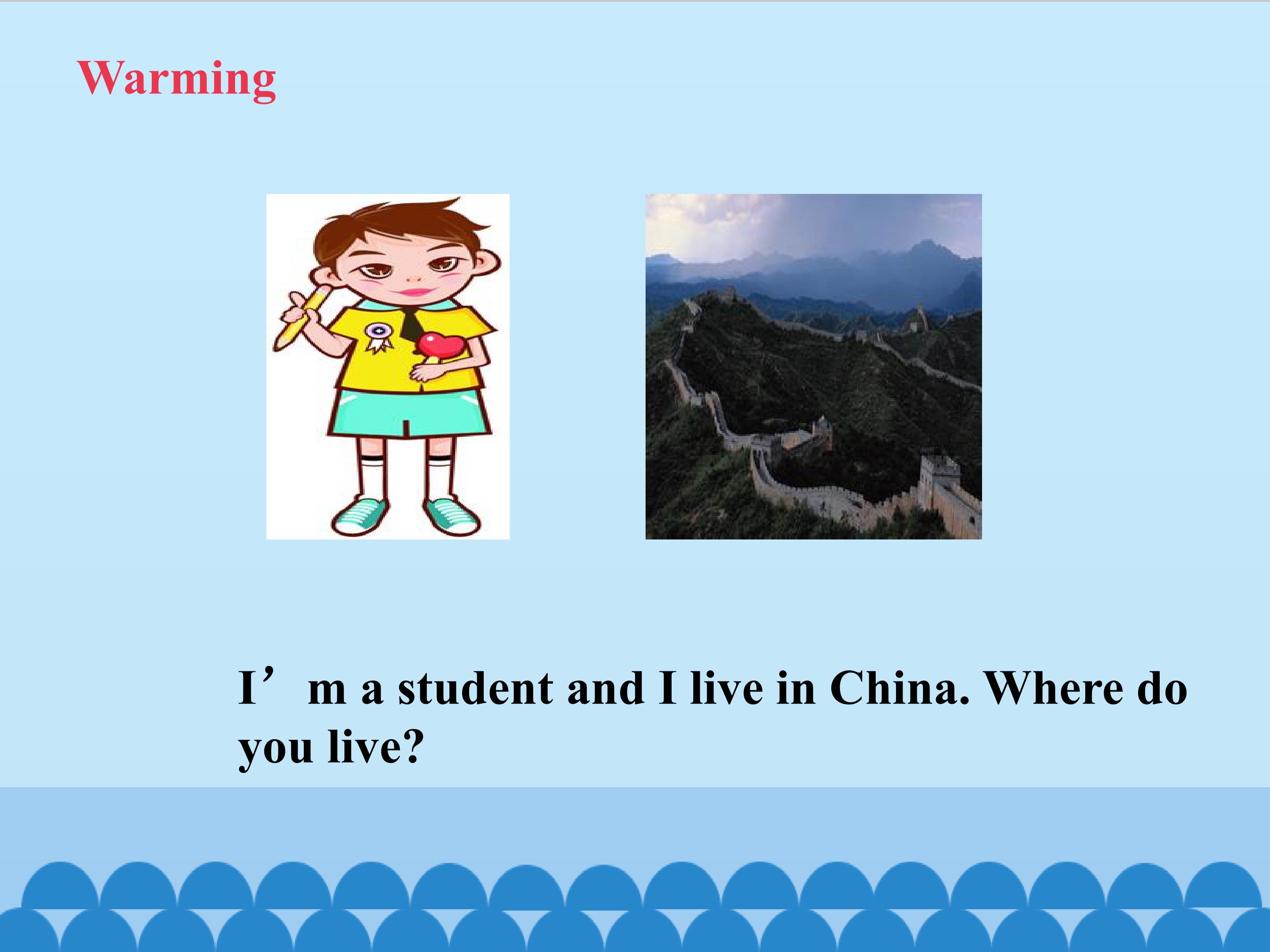 Warming

I’m a student and I live in China. Where do you live?